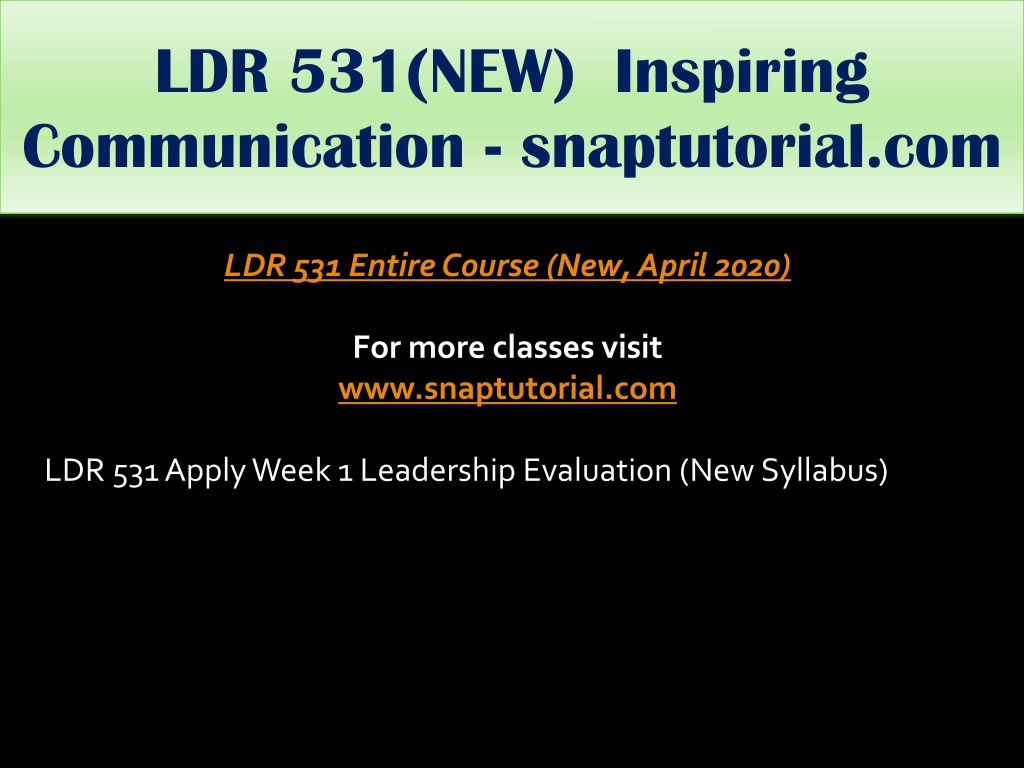 LDR 531(NEW) Inspiring Communication - snaptutorial.com

LDR 531 Entire Course (New, April 2020)

For more classes visit
www.snaptutorial.com

LDR 531 Apply Week 1 Leadership Evaluation (New Syllabus)